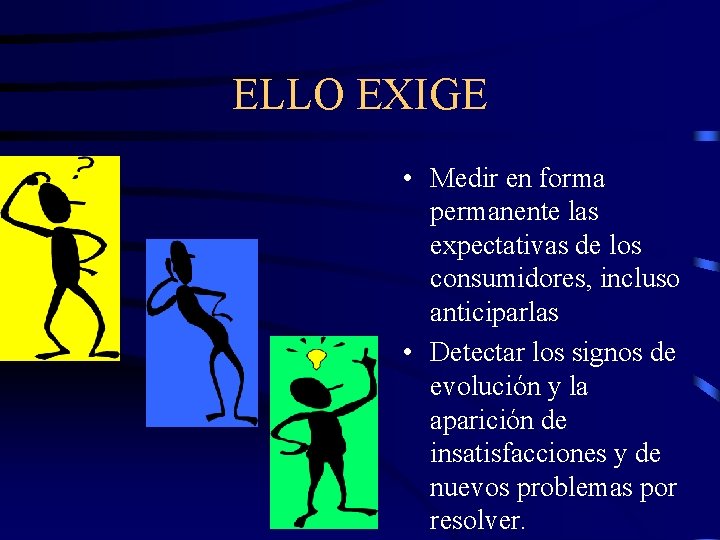 ELLO EXIGE

?

• Medir en forma permanente las expectativas de los consumidores, incluso anticiparlas

• Detectar los signos de evolución y la aparición de insatisfacciones y de nuevos problemas por resolver.